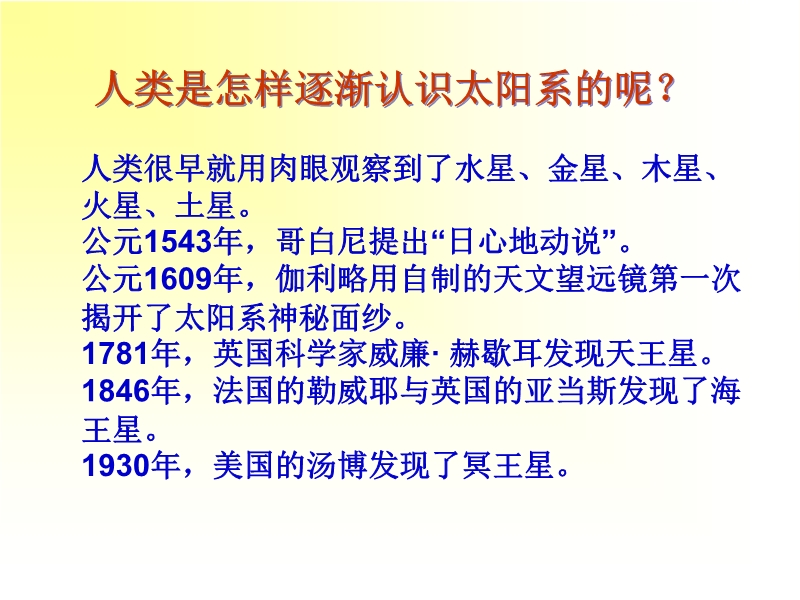 人类是怎样逐渐认识太阳系的呢?

人类很早就用肉眼观察到了水星、金星、木星、火星、土星。
公元1543年，哥白尼提出“日心地动说”。
公元1609年，伽利略用自制的天文望远镜第一次揭开了太阳系神秘面纱。
1781年，英国科学家威廉· 赫歇耳发现天王星。
1846年，法国的勒威耶与英国的亚当斯发现了海王星。
1930年，美国的汤博发现了冥王星。